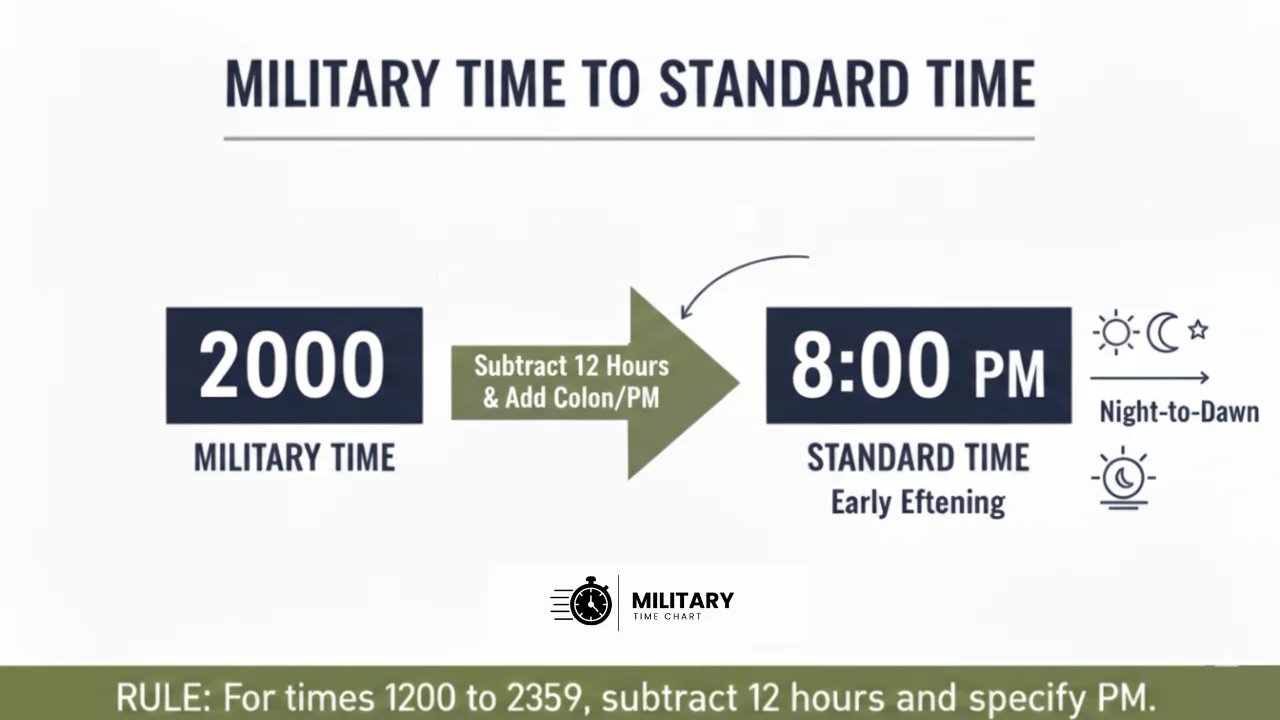 MILITARY TIME TO STANDARD TIME

2000
MILITARY TIME

Subtract 12 Hours & Add Colon/PM

8:00 PM
STANDARD TIME
Early Eftening

Night-to-Dawn

MILITARY
TIME CHART

RULE: For times 1200 to 2359, subtract 12 hours and specify PM.